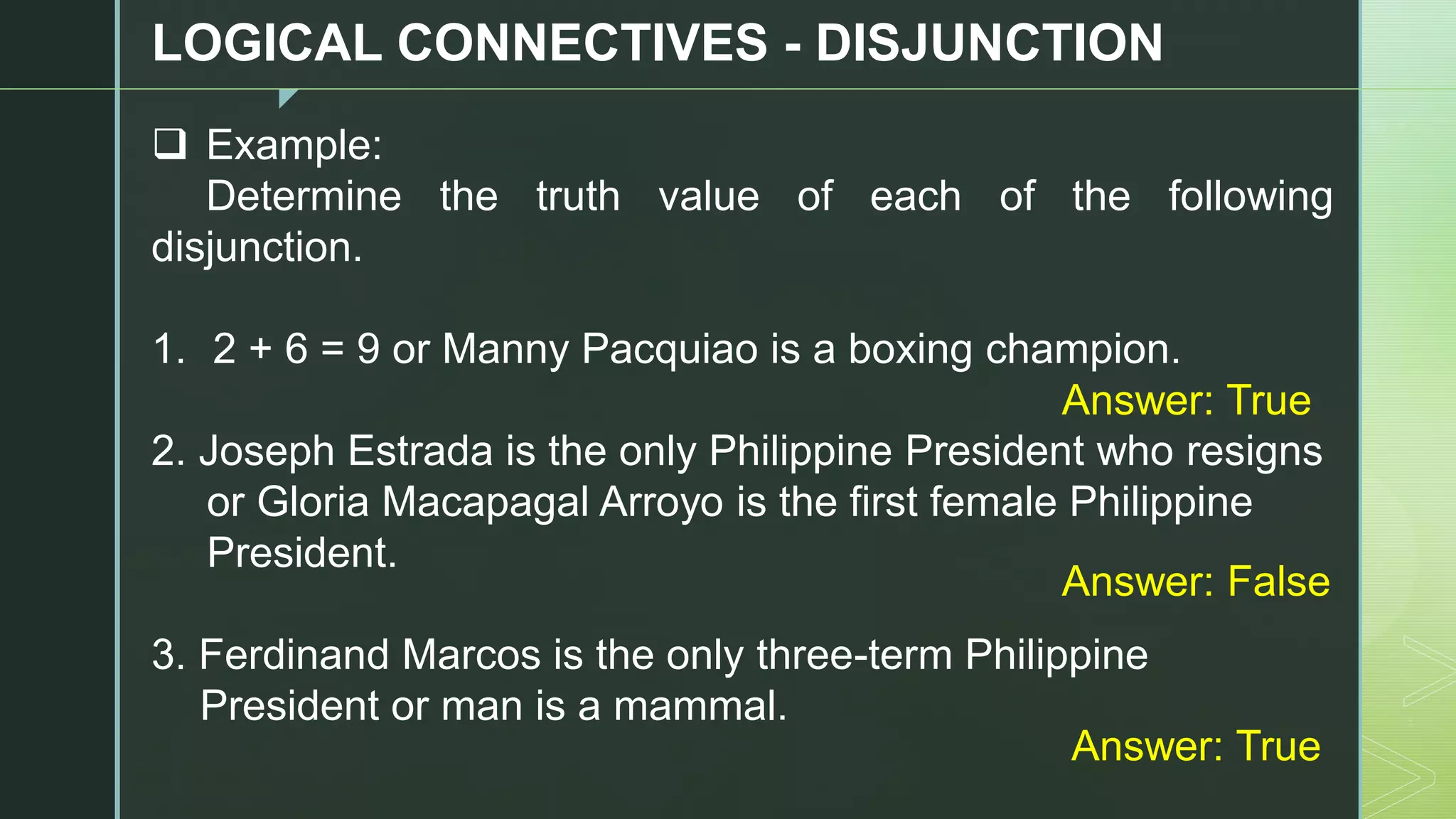 LOGICAL CONNECTIVES - DISJUNCTION

❑ Example:
Determine the truth value of each of the following disjunction.

1. $2 + 6 = 9$ or Manny Pacquiao is a boxing champion.
Answer: True

2. Joseph Estrada is the only Philippine President who resigns or Gloria Macapagal Arroyo is the first female Philippine President.
Answer: False

3. Ferdinand Marcos is the only three-term Philippine President or man is a mammal.
Answer: True